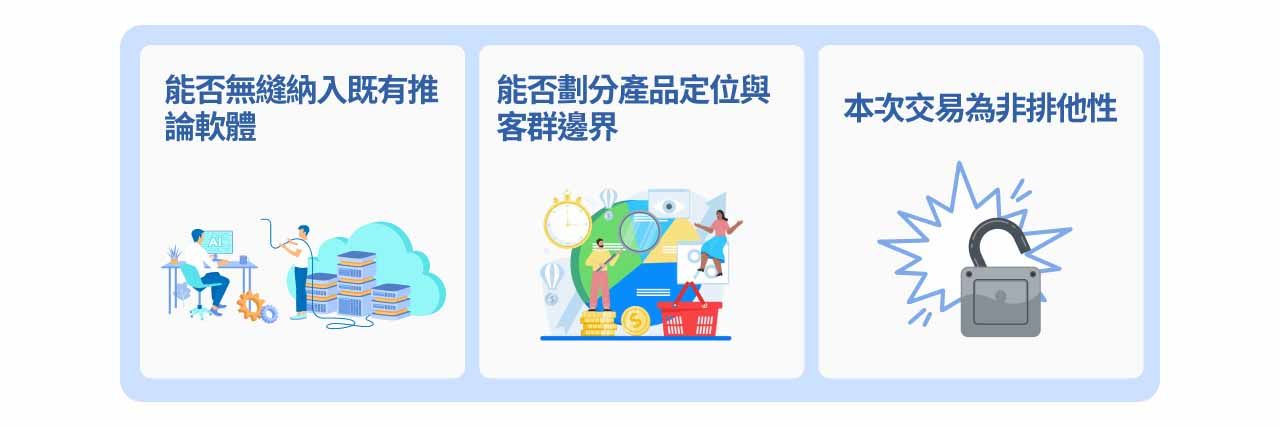 能否無縫納入既有推論軟體

AI

能否劃分產品定位與客群邊界

本次交易為非排他性